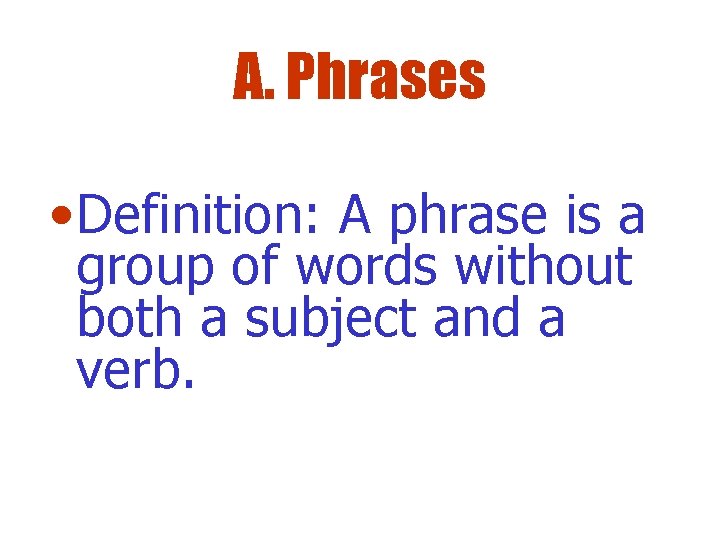 A. Phrases

• Definition: A phrase is a group of words without both a subject and a verb.